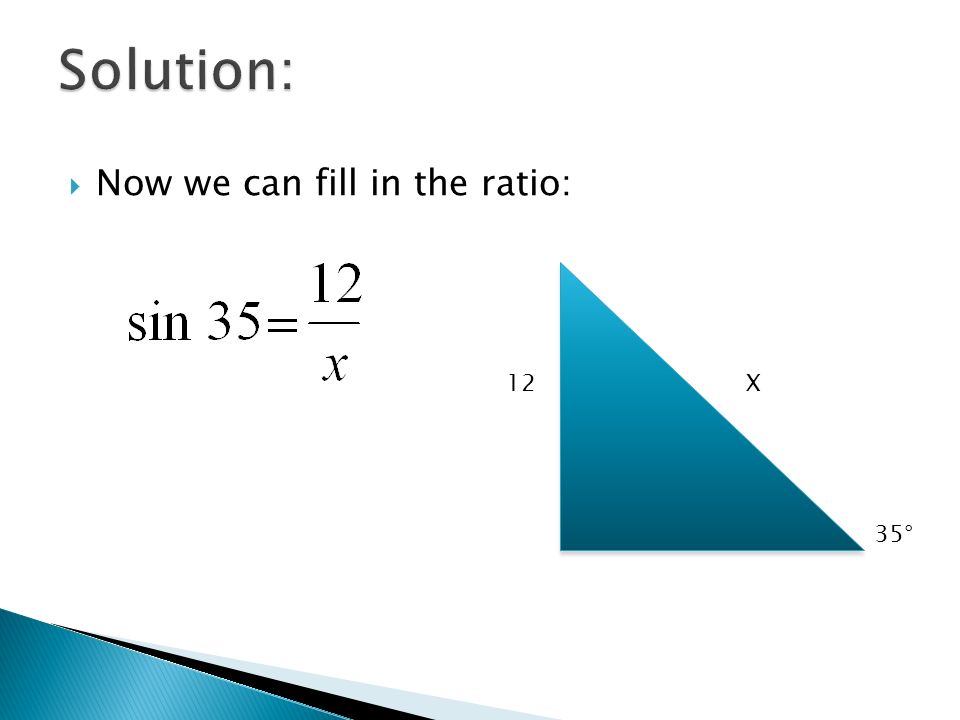 Solution:

Now we can fill in the ratio:

$\sin 35 = \frac{12}{x}$

12

X

35°